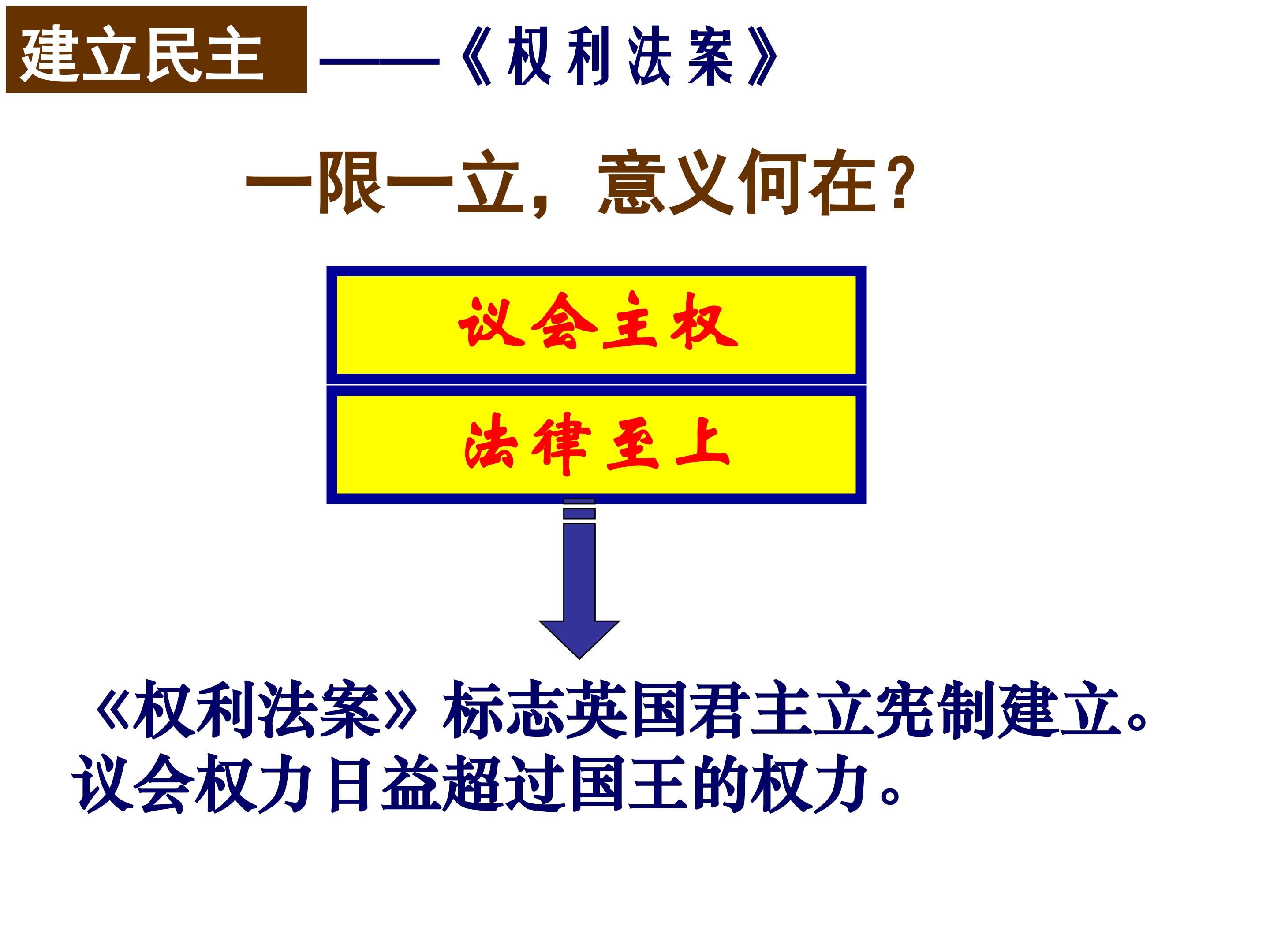 建立民主 ——《权利法案》

一限一立，意义何在？

议会主权

法律至上

《权利法案》标志英国君主立宪制建立。议会权力日益超过国王的权力。